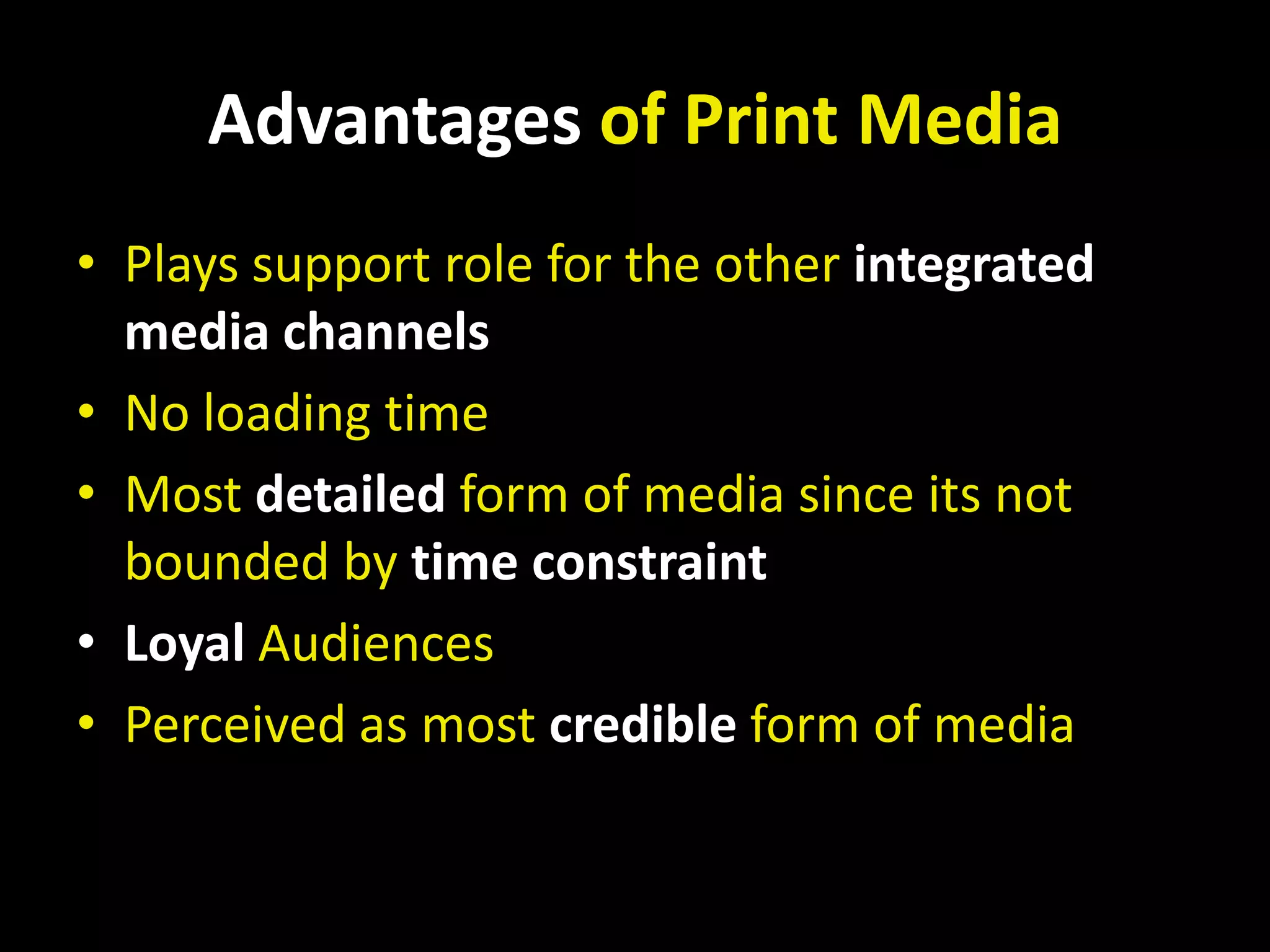 Advantages of Print Media

• Plays support role for the other integrated media channels
• No loading time
• Most detailed form of media since its not bounded by time constraint
• Loyal Audiences
• Perceived as most credible form of media